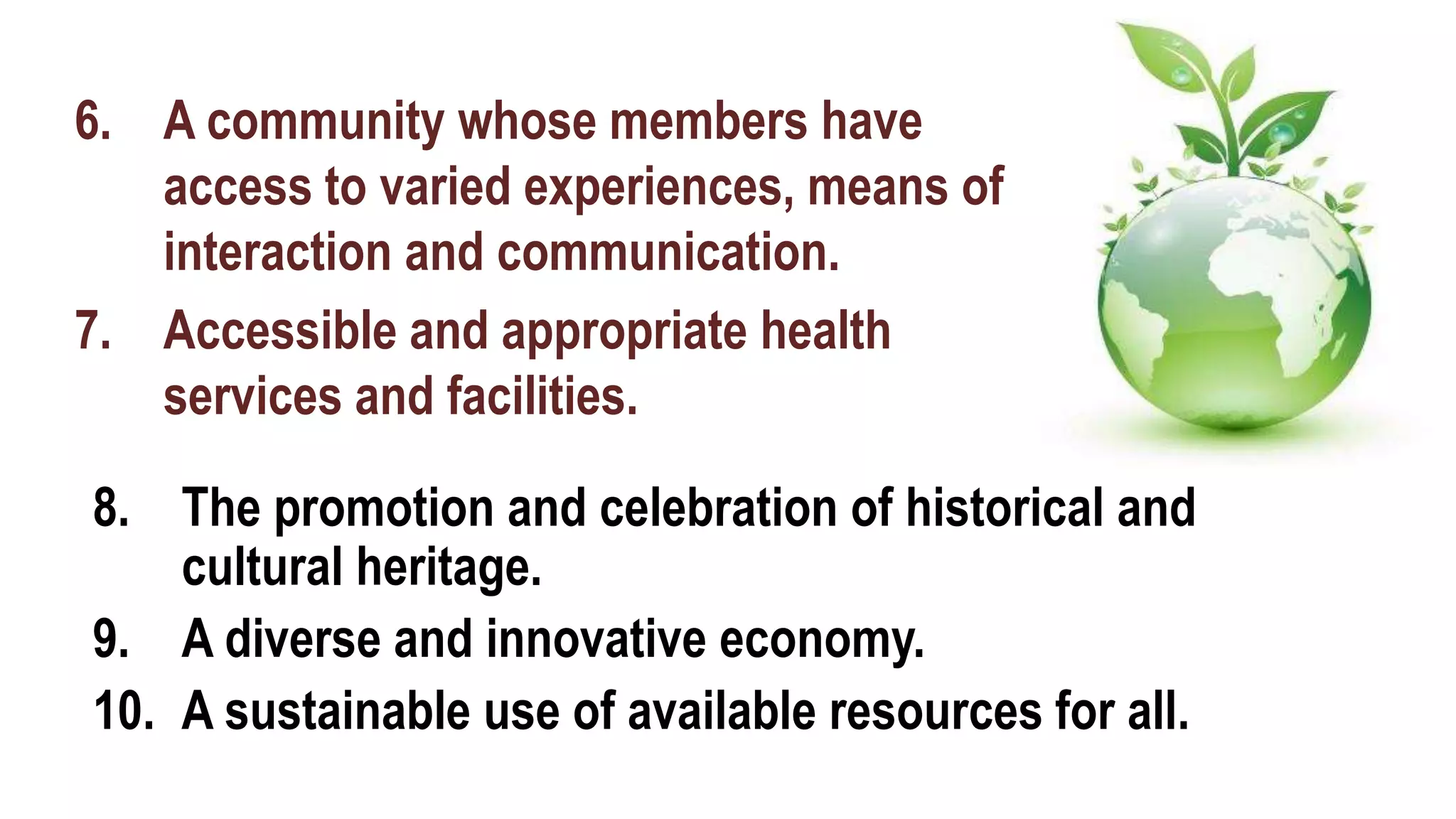 6. A community whose members have access to varied experiences, means of interaction and communication.

7. Accessible and appropriate health services and facilities.

8. The promotion and celebration of historical and cultural heritage.

9. A diverse and innovative economy.

10. A sustainable use of available resources for all.